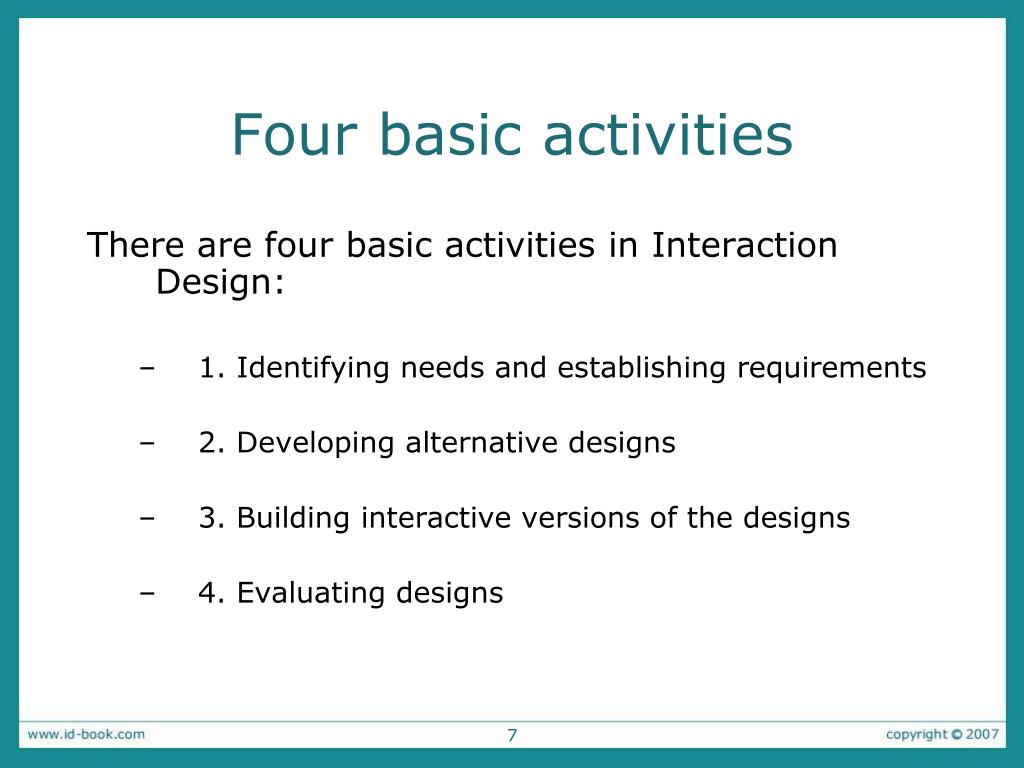 Four basic activities

There are four basic activities in Interaction Design:

– 1. Identifying needs and establishing requirements

– 2. Developing alternative designs

– 3. Building interactive versions of the designs

– 4. Evaluating designs

www.id-book.com

7

copyright © 2007